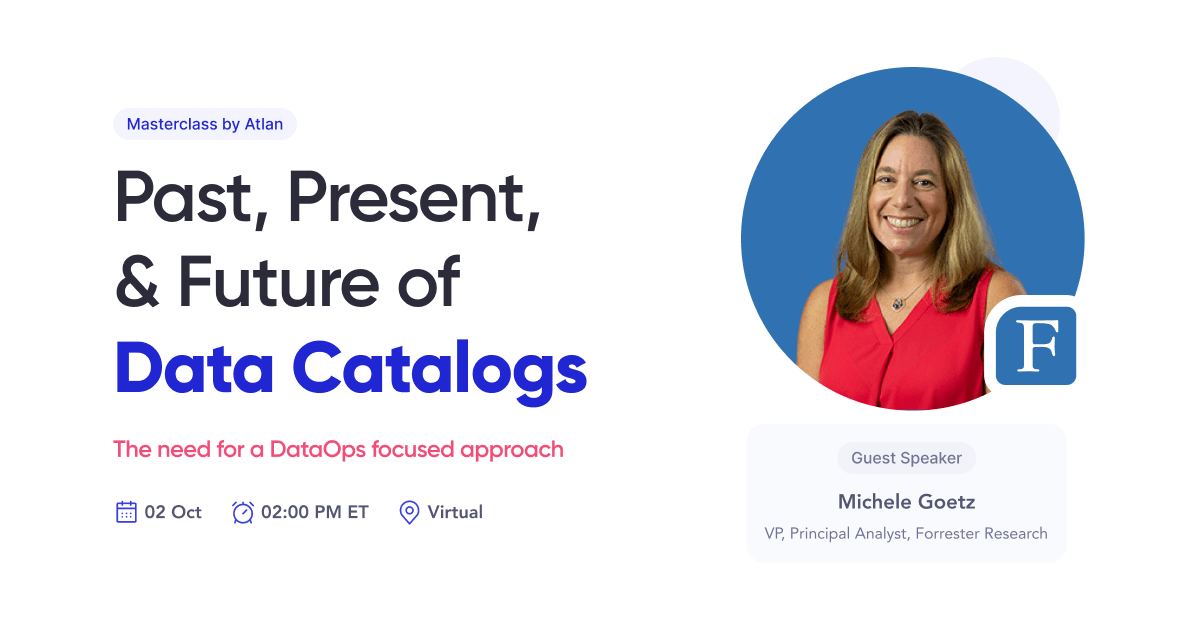 Masterclass by Atlan

Past, Present, & Future of Data Catalogs

The need for a DataOps focused approach

02 Oct 02:00 PM ET Virtual

F

Guest Speaker

Michele Goetz

VP, Principal Analyst, Forrester Research